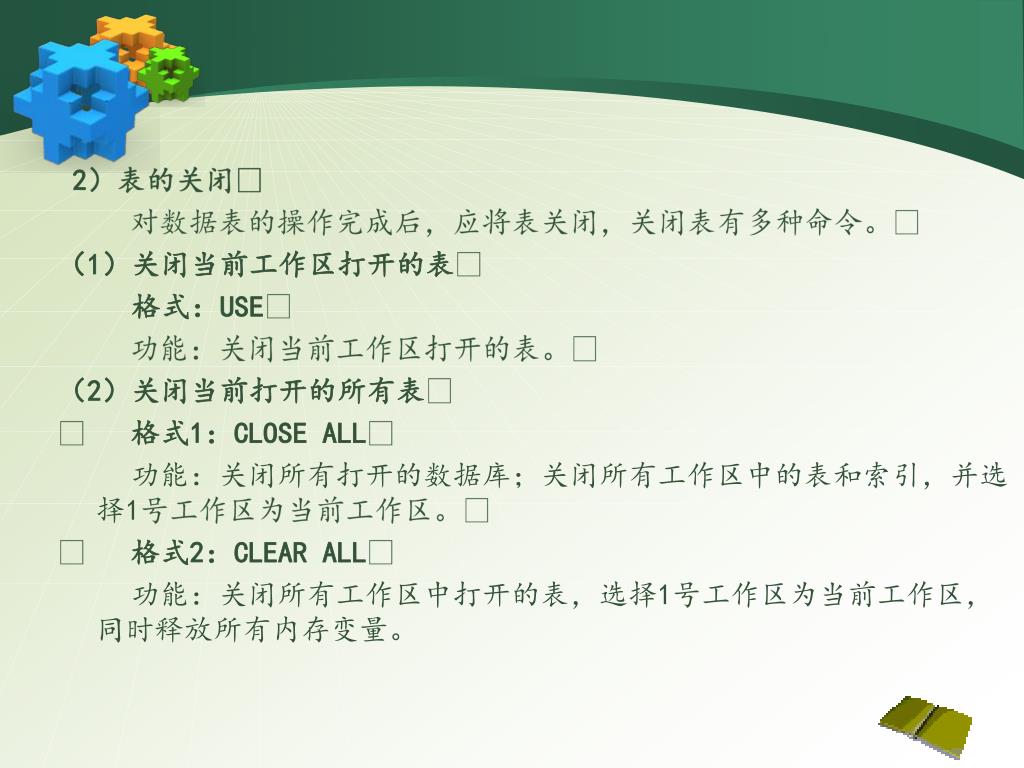 2）表的关闭□

对数据表的操作完成后，应将表关闭，关闭表有多种命令。□

（1）关闭当前工作区打开的表□

格式：USE□

功能：关闭当前工作区打开的表。□

（2）关闭当前打开的所有表□

□ 格式1：CLOSE ALL□

功能：关闭所有打开的数据库；关闭所有工作区中的表和索引，并选择1号工作区为当前工作区。□

□ 格式2：CLEAR ALL□

功能：关闭所有工作区中打开的表，选择1号工作区为当前工作区，同时释放所有内存变量。